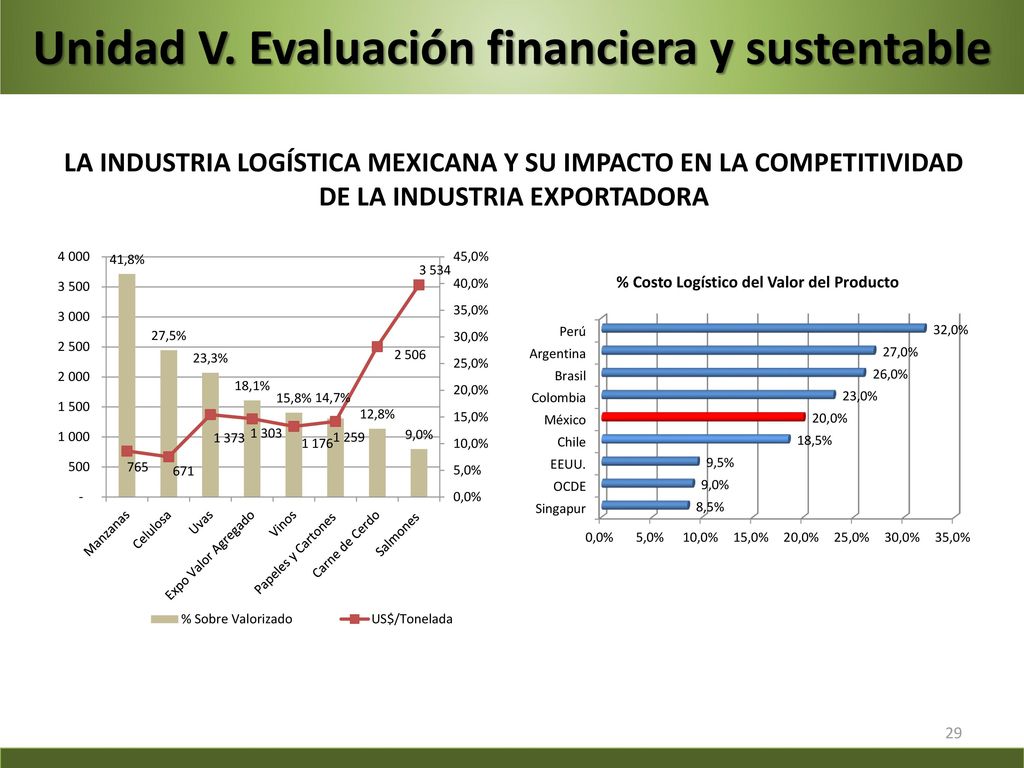 Unidad V. Evaluación financiera y sustentable

LA INDUSTRIA LOGÍSTICA MEXICANA Y SU IMPACTO EN LA COMPETITIVIDAD DE LA INDUSTRIA EXPORTADORA

4 000
3 500
3 000
2 500
2 000
1 500
1 000
500
-

45,0%
40,0%
35,0%
30,0%
25,0%
20,0%
15,0%
10,0%
5,0%
0,0%

41,8%
27,5%
23,3%
18,1%
15,8%
14,7%
12,8%
9,0%

765
671
1 373
1 303
1 176
1 259
2 506
3 534

Manzanas
Celulosa
Uvas
Expo Valor Agregado
Vinos
Papeles y Cartones
Carne de Cerdo
Salmones

% Sobre Valorizado
US$/Tonelada

% Costo Logístico del Valor del Producto

Perú 32,0%
Argentina 27,0%
Brasil 26,0%
Colombia 23,0%
México 20,0%
Chile 18,5%
EEUU. 9,5%
OCDE 9,0%
Singapur 8,5%

0,0%
5,0%
10,0%
15,0%
20,0%
25,0%
30,0%
35,0%

29